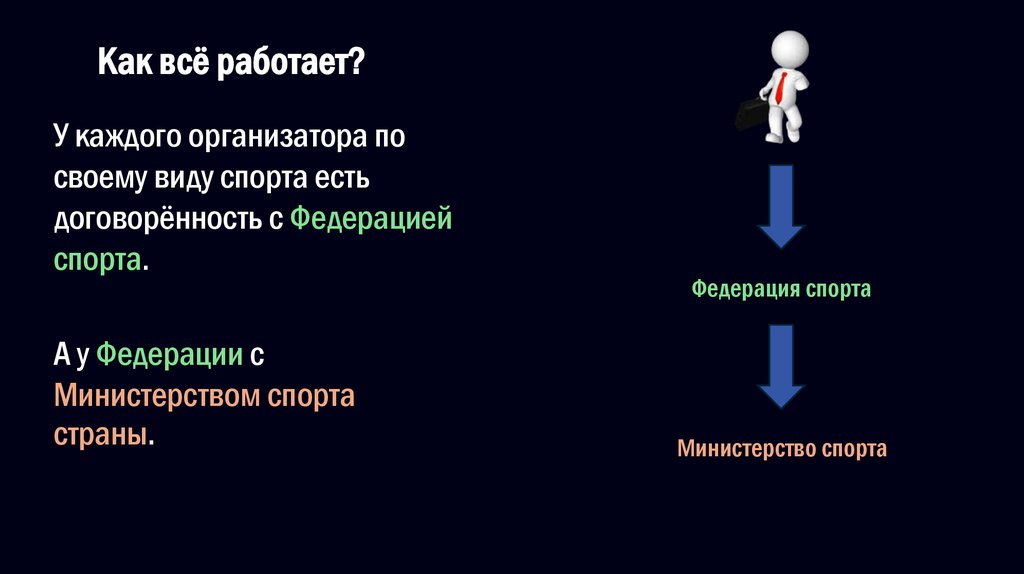 Как всё работает?

У каждого организатора по своему виду спорта есть договорённость с Федерацией спорта.

А у Федерации с Министерством спорта страны.

Федерация спорта

Министерство спорта